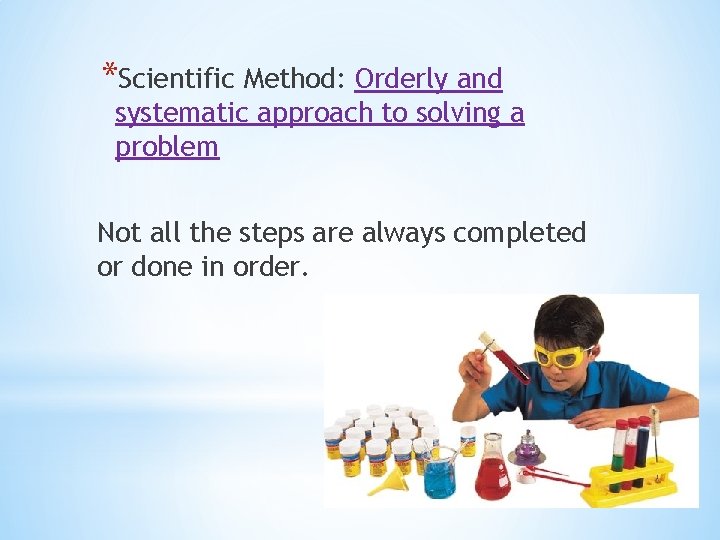 *Scientific Method: Orderly and systematic approach to solving a problem

Not all the steps are always completed or done in order.